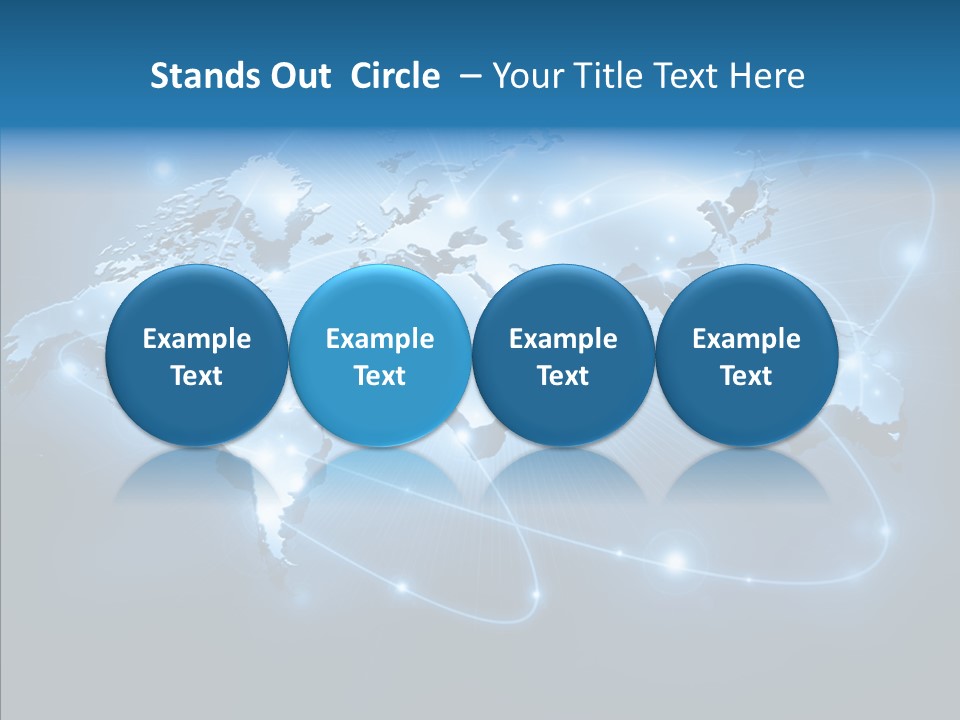 Stands Out Circle – Your Title Text Here

Example Text

Example Text

Example Text

Example Text